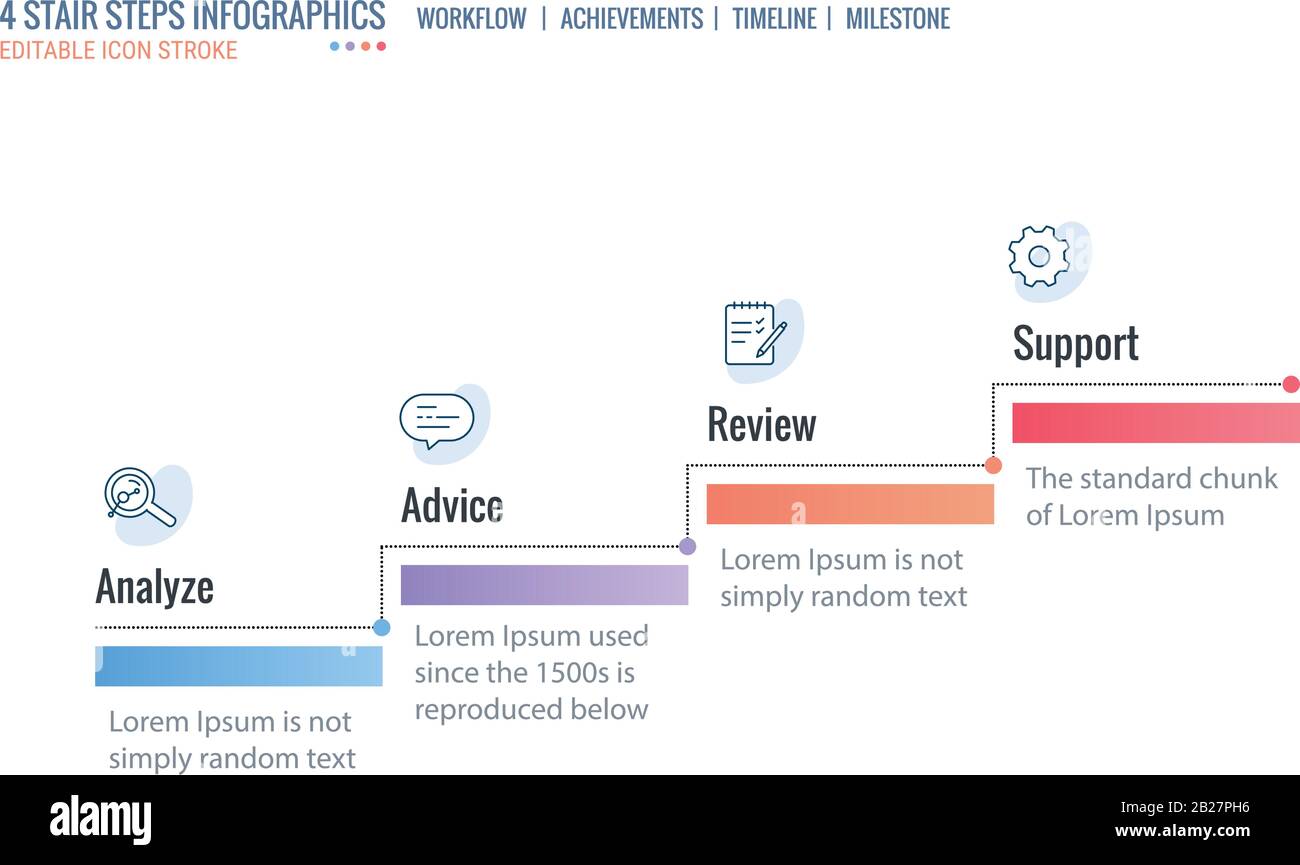 4 STAIR STEPS INFOGRAPHICS
EDITABLE ICON STROKE

WORKFLOW | ACHIEVEMENTS | TIMELINE | MILESTONE

Analyze

Lorem Ipsum is not simply random text

Advice

Lorem Ipsum used since the 1500s is reproduced below

Review

Lorem Ipsum is not simply random text

Support

The standard chunk of Lorem Ipsum

alamy

2B27PH6
www.alamy.com